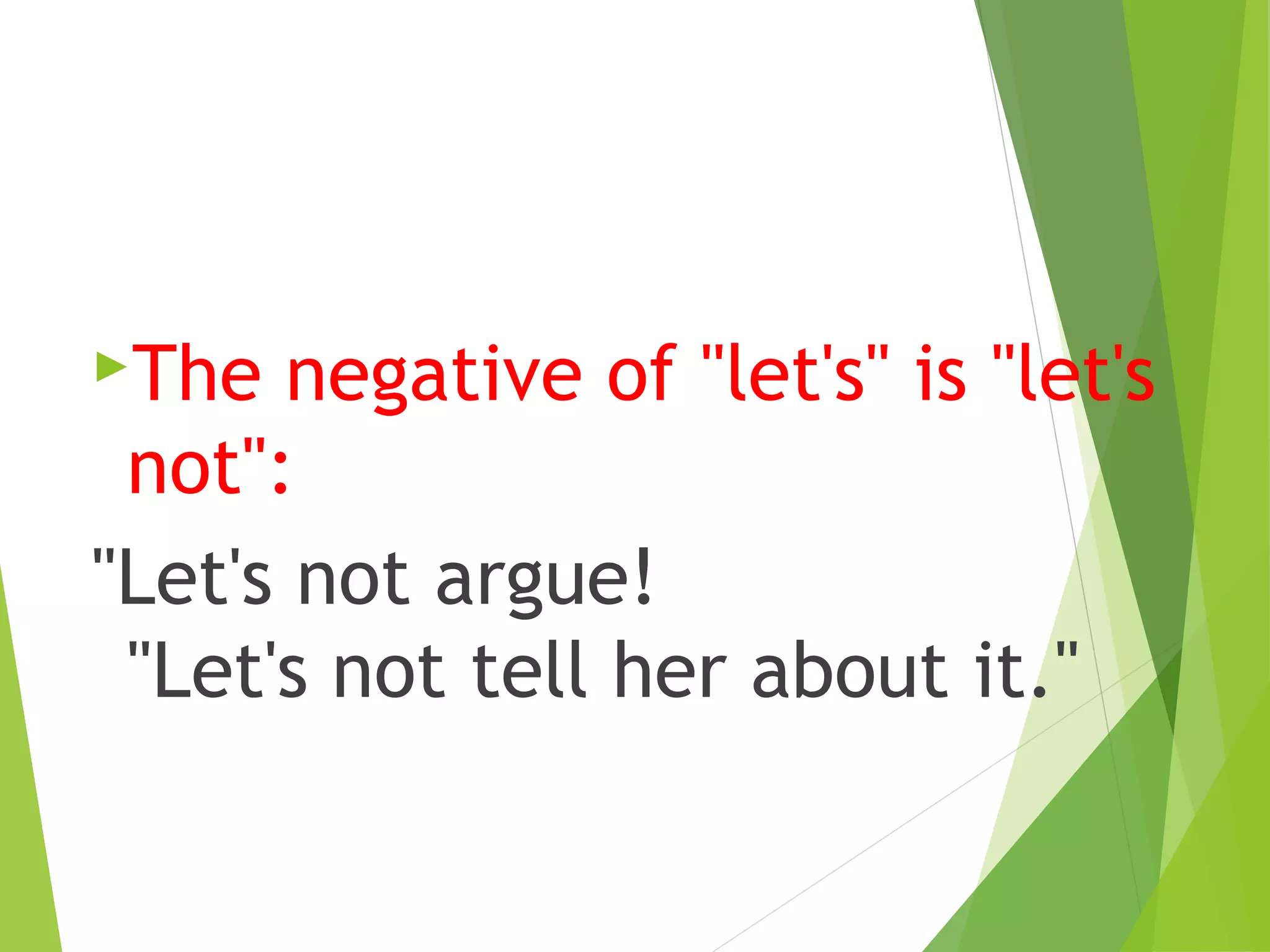 The negative of "let's" is "let's not":

"Let's not argue!
"Let's not tell her about it."